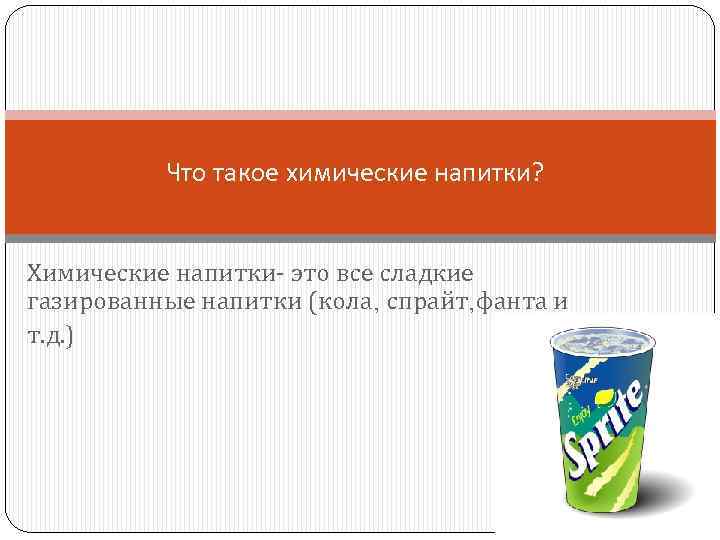 Что такое химические напитки?

Химические напитки- это все сладкие газированные напитки (кола, спрайт,фанта и т.д.)

Enjoy
Sprite